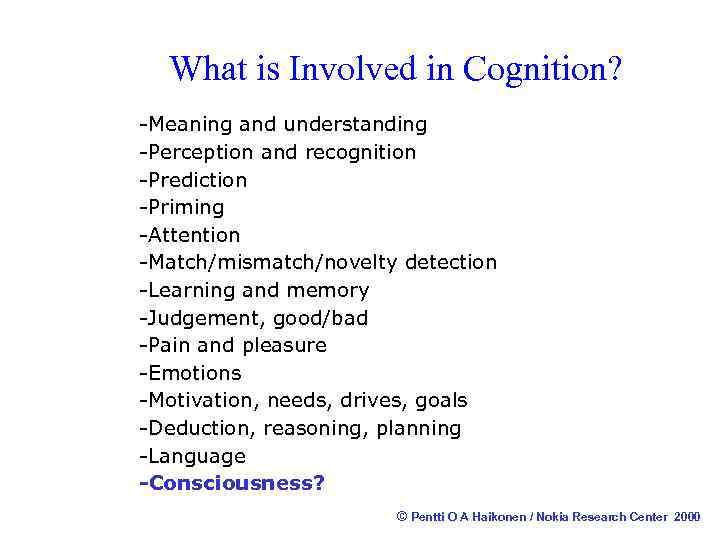 What is Involved in Cognition?

-Meaning and understanding
-Perception and recognition
-Prediction
-Priming
-Attention
-Match/mismatch/novelty detection
-Learning and memory
-Judgement, good/bad
-Pain and pleasure
-Emotions
-Motivation, needs, drives, goals
-Deduction, reasoning, planning
-Language
-Consciousness?

© Pentti O A Haikonen / Nokia Research Center 2000